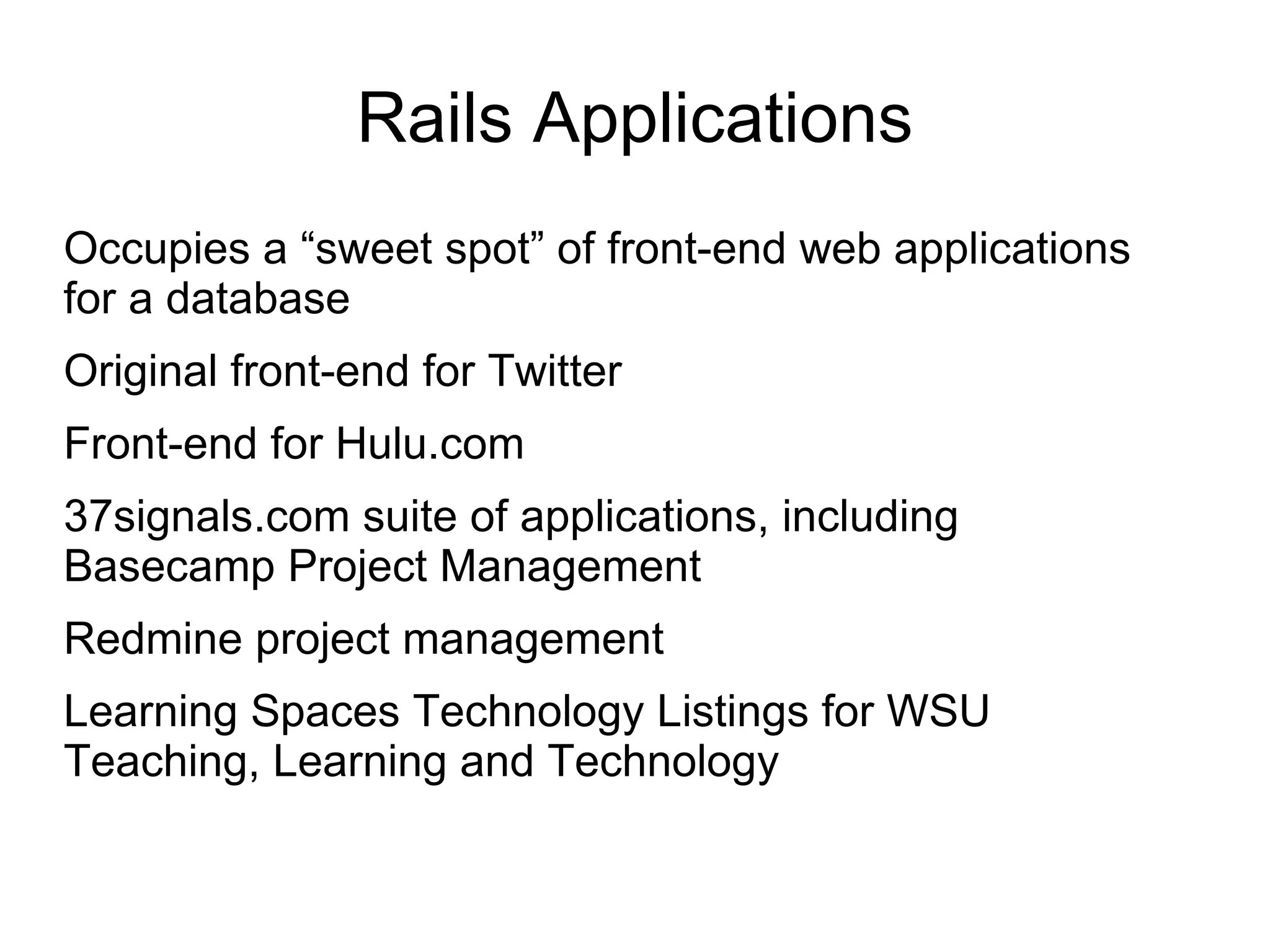 Rails Applications

Occupies a “sweet spot” of front-end web applications for a database

Original front-end for Twitter

Front-end for Hulu.com

37signals.com suite of applications, including Basecamp Project Management

Redmine project management

Learning Spaces Technology Listings for WSU Teaching, Learning and Technology